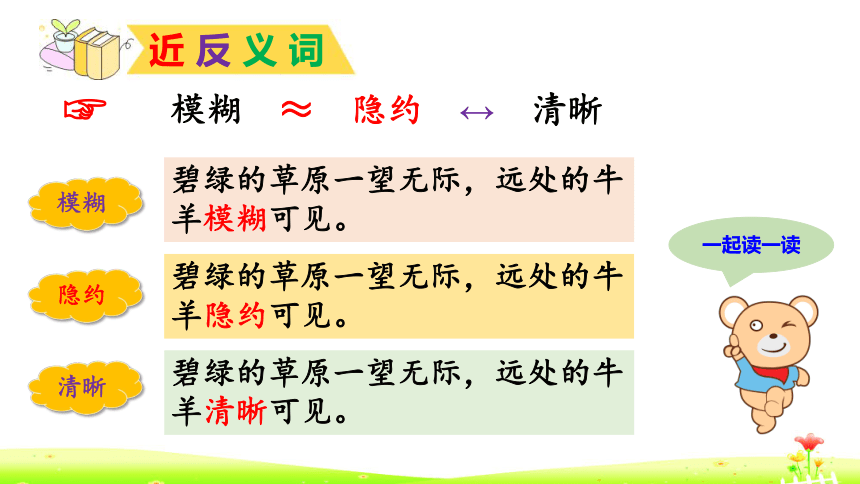 近反义词

☞ 模糊 ≈ 隐约 ↔ 清晰

模糊

碧绿的草原一望无际，远处的牛羊模糊可见。

隐约

碧绿的草原一望无际，远处的牛羊隐约可见。

清晰

碧绿的草原一望无际，远处的牛羊清晰可见。

一起读一读